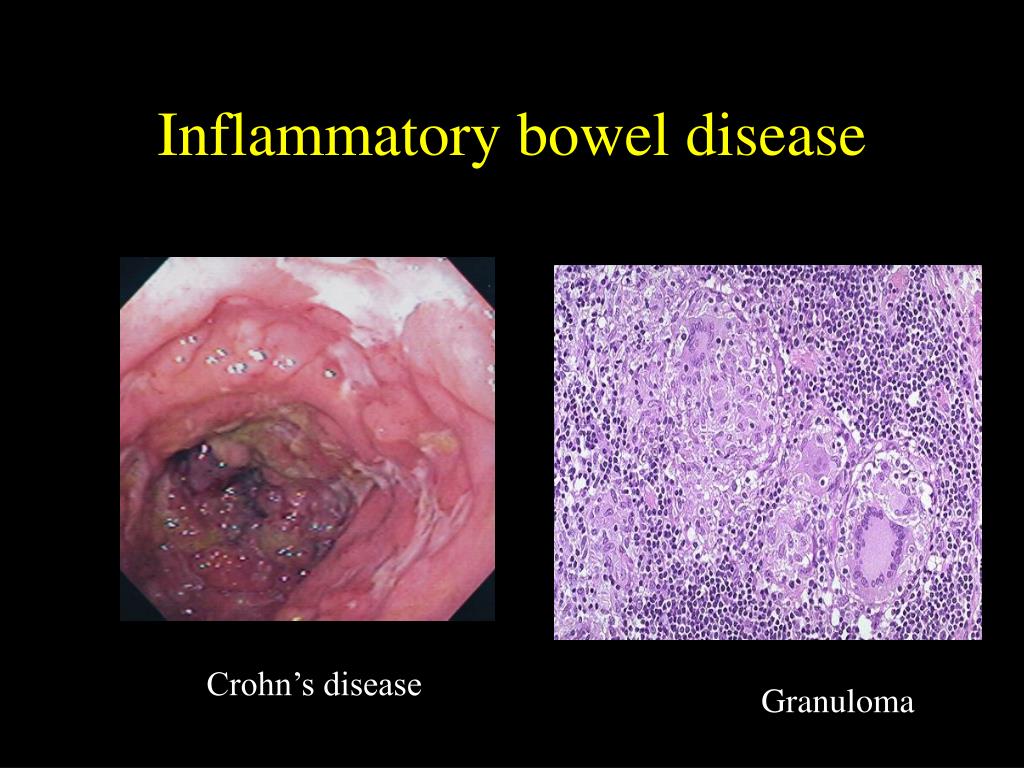 Inflammatory bowel disease

Crohn’s disease

Granuloma